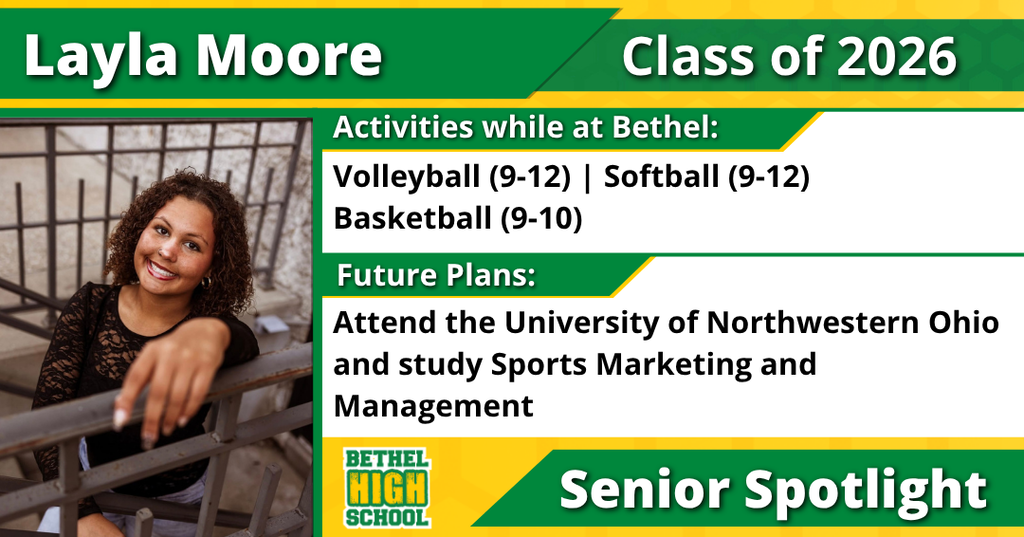 Layla Moore

Class of 2026

Activities while at Bethel:

Volleyball (9-12) | Softball (9-12)
Basketball (9-10)

Future Plans:

Attend the University of Northwestern Ohio and study Sports Marketing and Management

BETHEL HIGH SCHOOL

Senior Spotlight